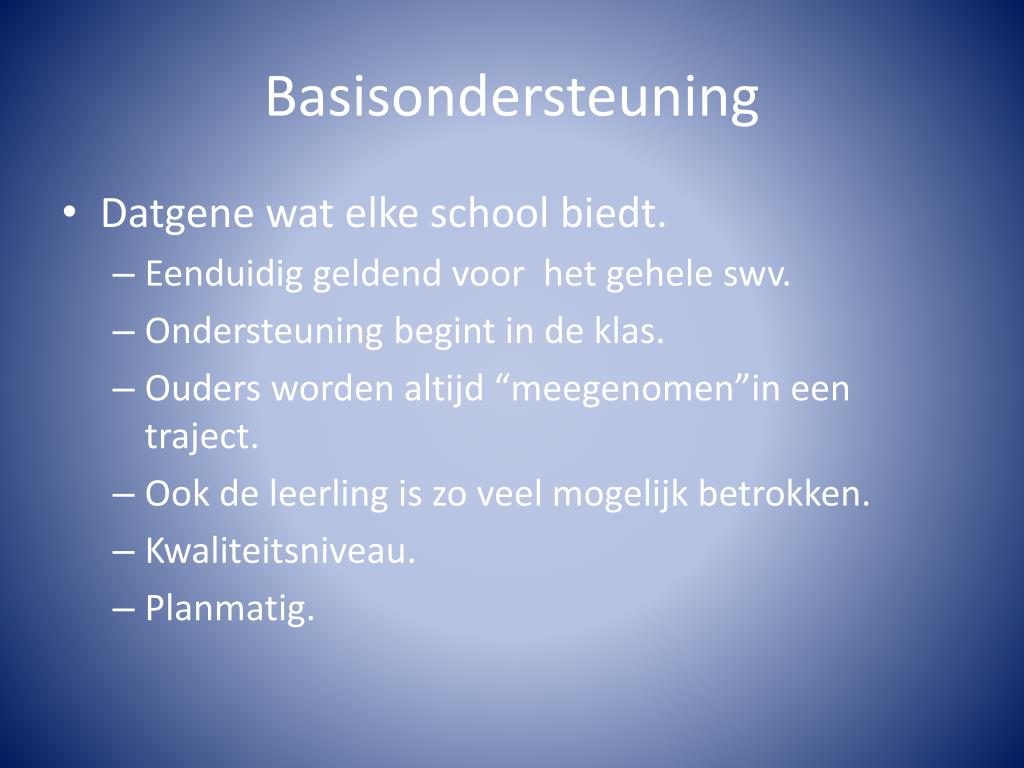 Basisondersteuning

• Datgene wat elke school biedt.
– Eenduidig geldend voor het gehele swv.
– Ondersteuning begint in de klas.
– Ouders worden altijd “meegenomen”in een traject.
– Ook de leerling is zo veel mogelijk betrokken.
– Kwaliteitsniveau.
– Planmatig.